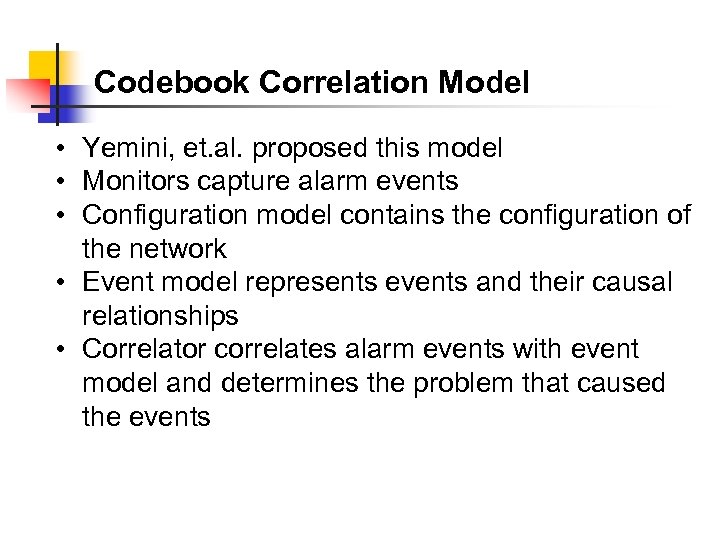 Codebook Correlation Model

• Yemini, et.al. proposed this model
• Monitors capture alarm events
• Configuration model contains the configuration of the network
• Event model represents events and their causal relationships
• Correlator correlates alarm events with event model and determines the problem that caused the events